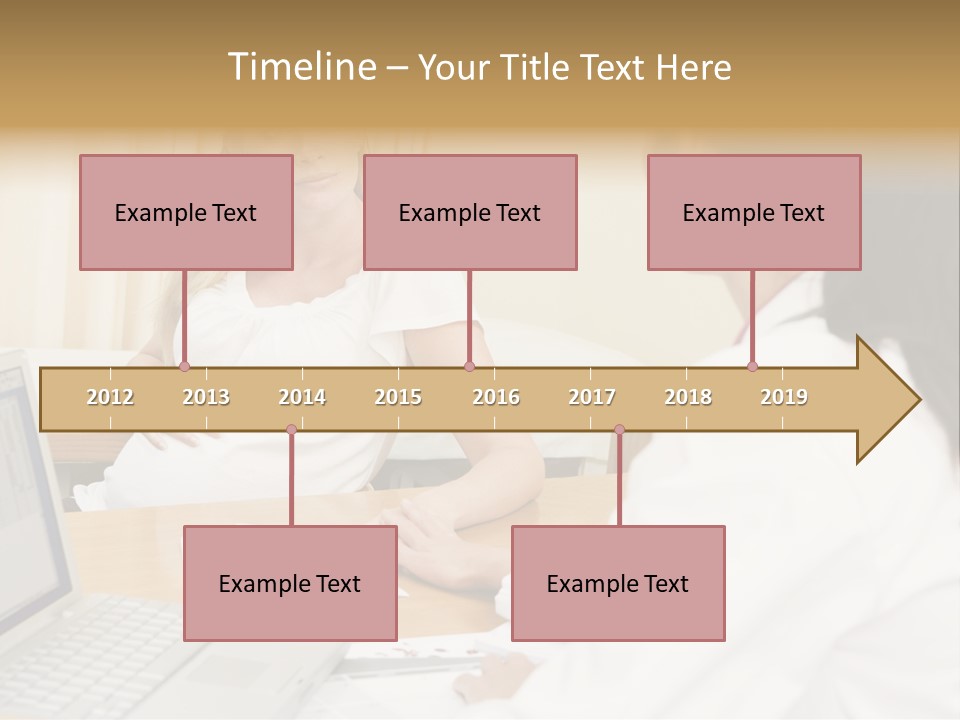 Timeline – Your Title Text Here

Example Text

Example Text

Example Text

2012 2013 2014 2015 2016 2017 2018 2019

Example Text

Example Text